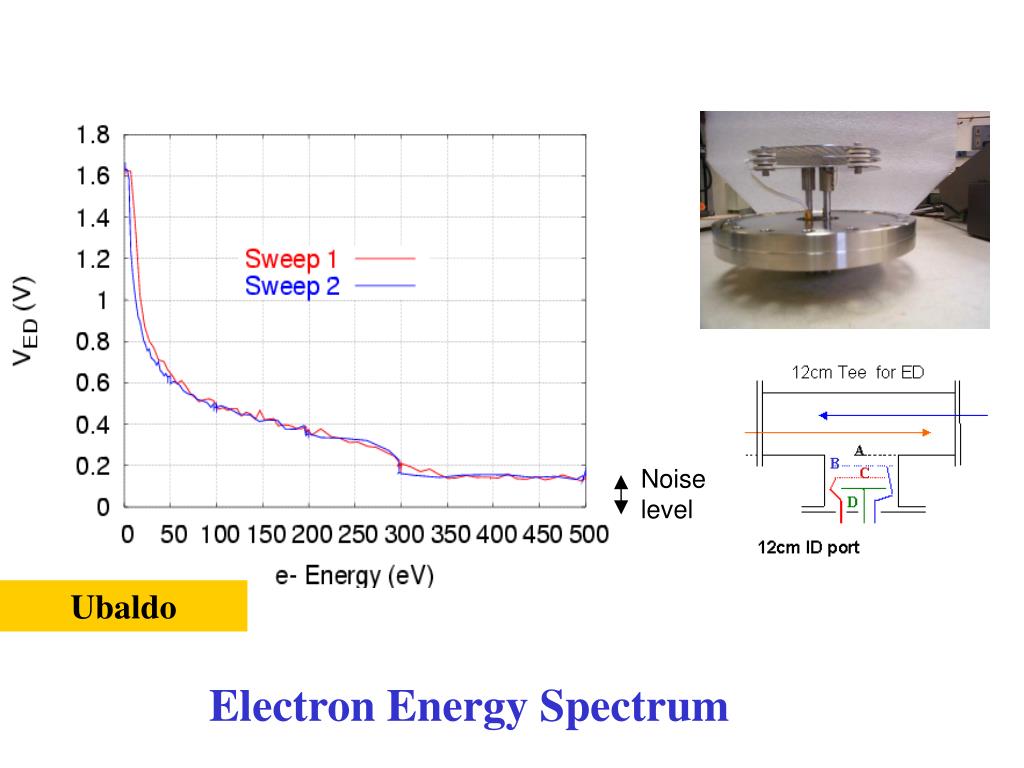 1.8
1.6
1.4
1.2
1
0.8
0.6
0.4
0.2
0

$V_{ED}$ (V)

Sweep 1
Sweep 2

0 50 100 150 200 250 300 350 400 450 500

e- Energy (eV)

Noise level

12cm Tee for ED

A
B
C
D

12cm ID port

Ubaldo

Electron Energy Spectrum